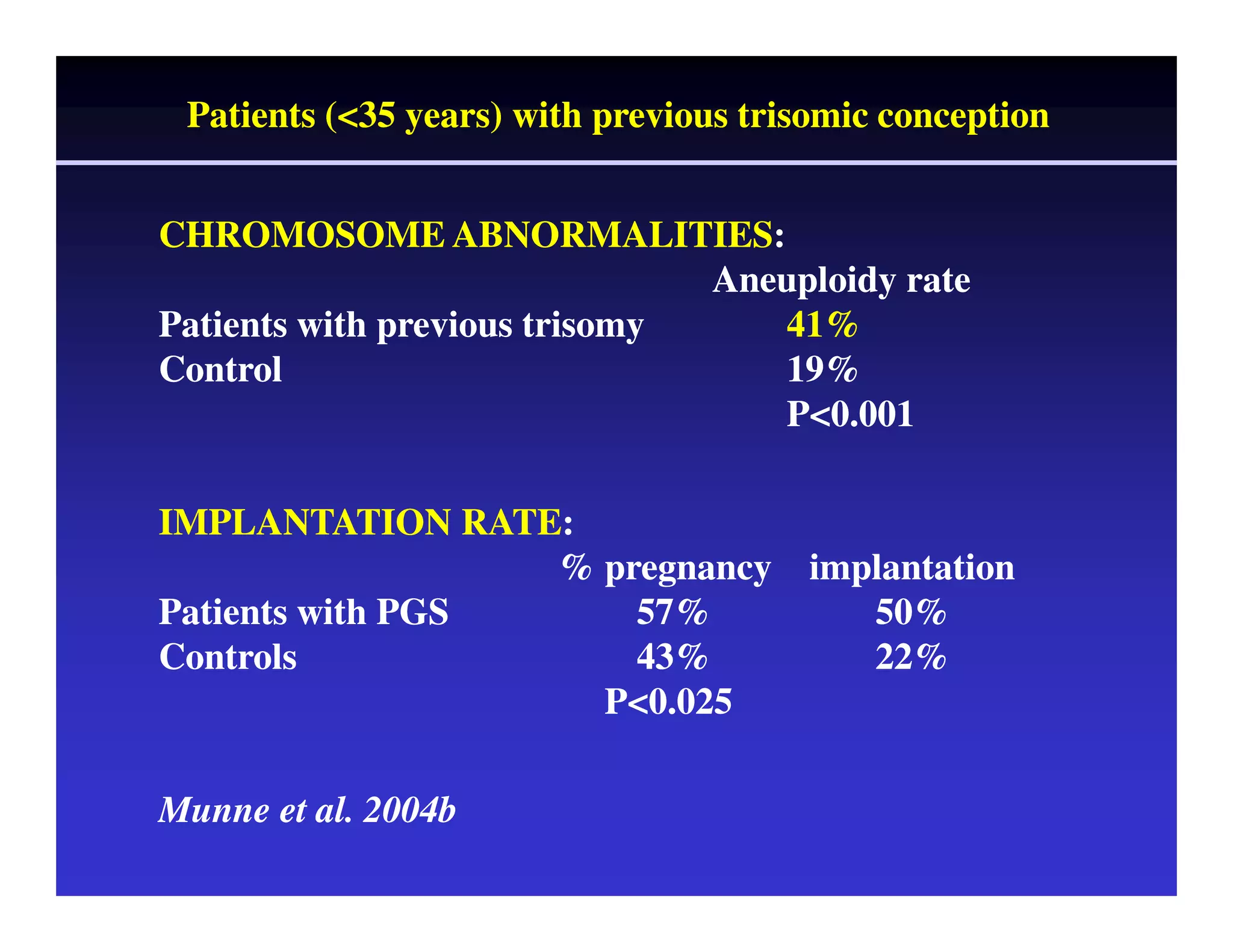 Patients (<35 years) with previous trisomic conception

CHROMOSOME ABNORMALITIES:

| | Aneuploidy rate |
|---|---|
| Patients with previous trisomy | 41% |
| Control | 19% |
| | P<0.001 |

IMPLANTATION RATE:

| | % pregnancy | implantation |
|---|---|---|
| Patients with PGS | 57% | 50% |
| Controls | 43% | 22% |
| | P<0.025 | |

Munne et al. 2004b